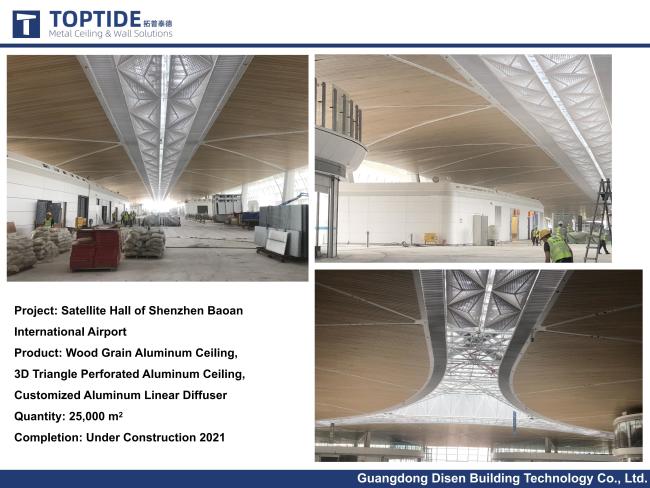 TOPTIDE 拓普泰德
Metal Ceiling & Wall Solutions

Project: Satellite Hall of Shenzhen Baoan International Airport
Product: Wood Grain Aluminum Ceiling, 3D Triangle Perforated Aluminum Ceiling, Customized Aluminum Linear Diffuser
Quantity: 25,000 m²
Completion: Under Construction 2021

Guangdong Disen Building Technology Co., Ltd.